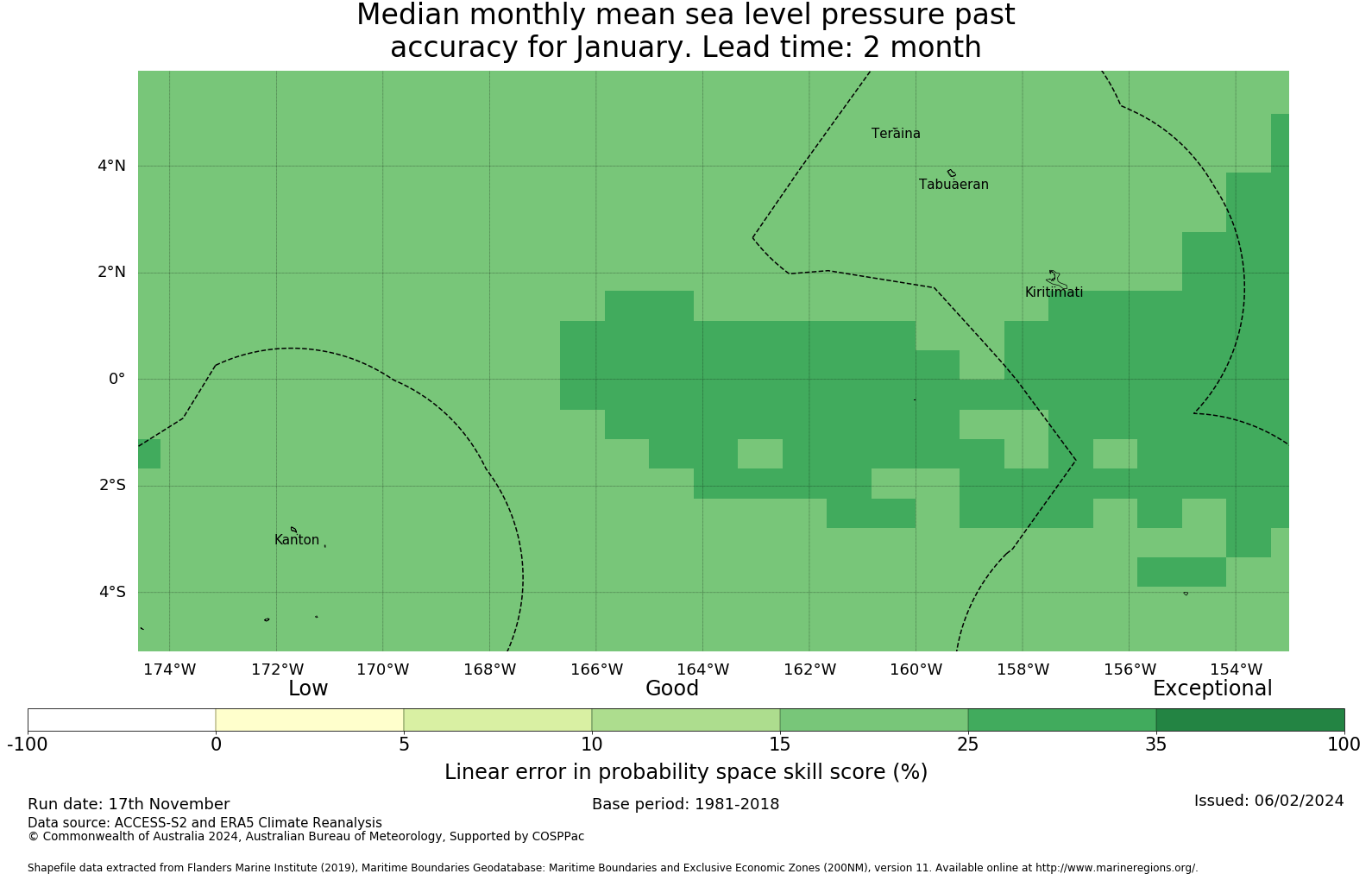 Median monthly mean sea level pressure past accuracy for January. Lead time: 2 month

Teraina
Tabuaeran
Kiritimati
Kanton

4°N
2°N
0°
2°S
4°S

174°W 172°W 170°W 168°W 166°W 164°W 162°W 160°W 158°W 156°W 154°W

Low
Good
Exceptional

-100 0 5 10 15 25 35 100

Linear error in probability space skill score (%)

Run date: 17th November
Base period: 1981-2018
Issued: 06/02/2024
Data source: ACCESS-S2 and ERA5 Climate Reanalysis
© Commonwealth of Australia 2024, Australian Bureau of Meteorology, Supported by COSPPac

Shapefile data extracted from Flanders Marine Institute (2019), Maritime Boundaries Geodatabase: Maritime Boundaries and Exclusive Economic Zones (200NM), version 11. Available online at http://www.marineregions.org/.